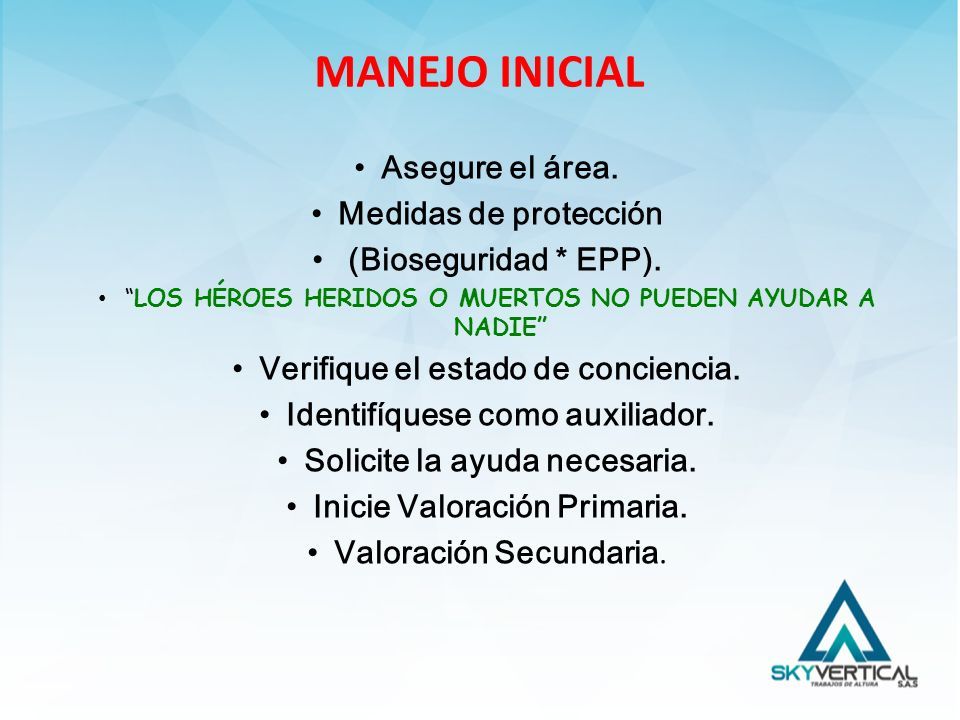 MANEJO INICIAL

• Asegure el área.
• Medidas de protección
• (Bioseguridad * EPP).
• "LOS HÉROES HERIDOS O MUERTOS NO PUEDEN AYUDAR A NADIE"
• Verifique el estado de conciencia.
• Identifíquese como auxiliador.
• Solicite la ayuda necesaria.
• Inicie Valoración Primaria.
• Valoración Secundaria.

SKYVERTICAL S.A.S
TRABAJOS DE ALTURA